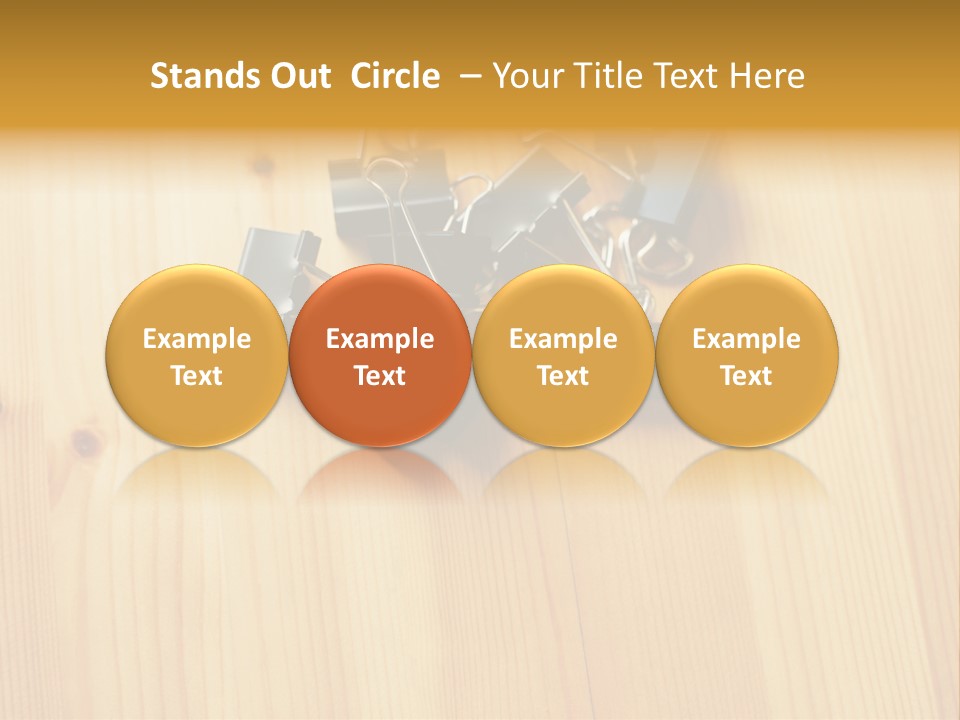 Stands Out Circle – Your Title Text Here

Example Text

Example Text

Example Text

Example Text